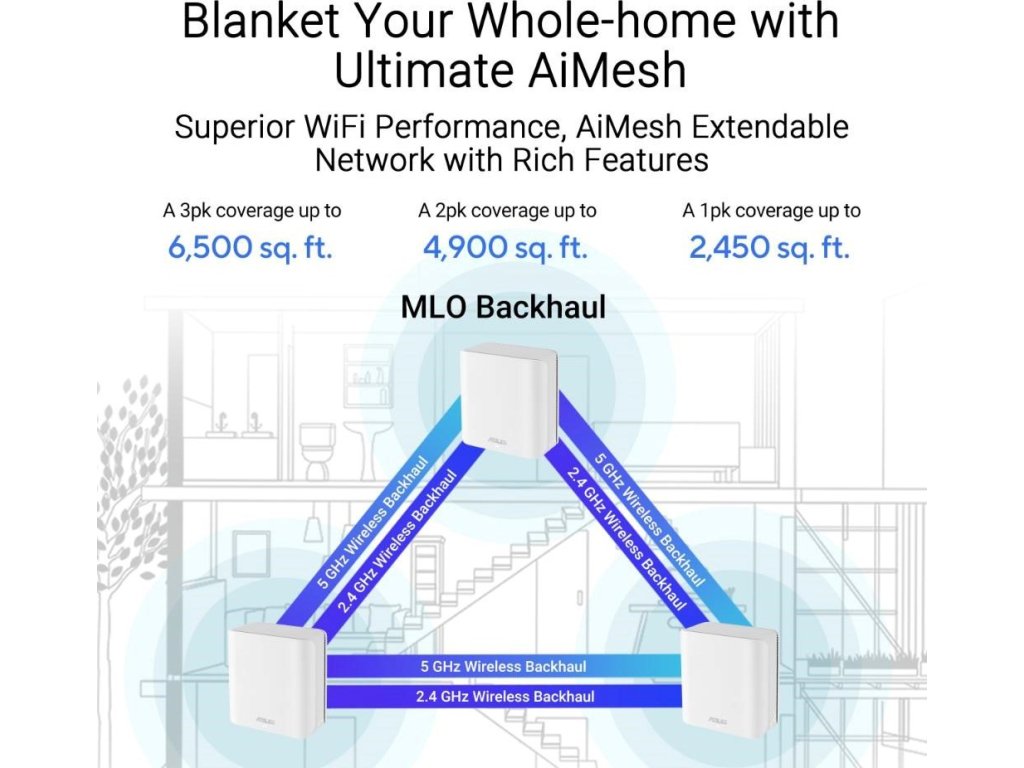 Blanket Your Whole-home with Ultimate AiMesh

Superior WiFi Performance, AiMesh Extendable Network with Rich Features

A 3pk coverage up to
6,500 sq. ft.

A 2pk coverage up to
4,900 sq. ft.

A 1pk coverage up to
2,450 sq. ft.

MLO Backhaul

ASUS

5 GHz Wireless Backhaul
2.4 GHz Wireless Backhaul

5 GHz Wireless Backhaul
2.4 GHz Wireless Backhaul

ASUS

5 GHz Wireless Backhaul
2.4 GHz Wireless Backhaul

ASUS